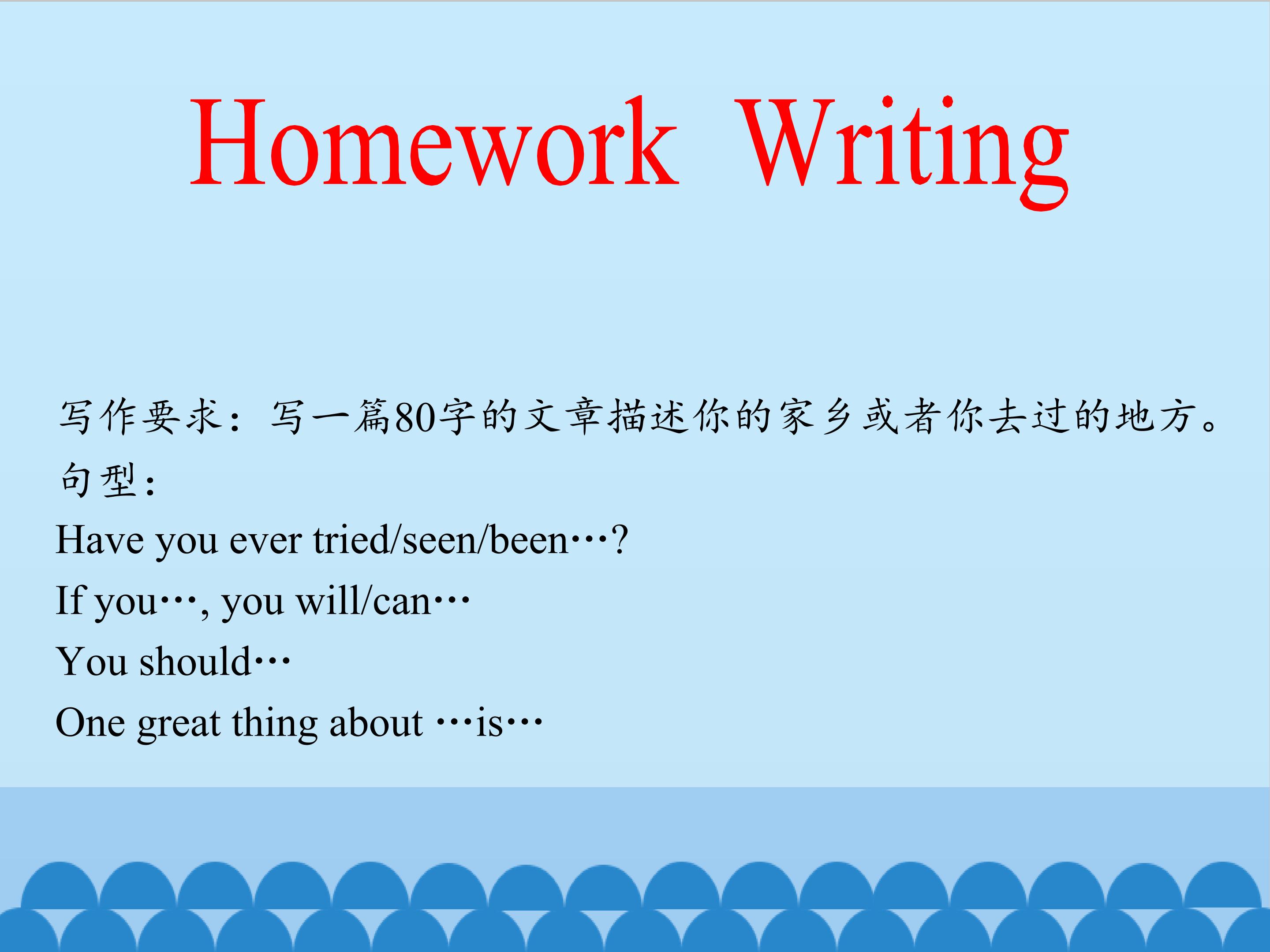 Homework Writing

写作要求：写一篇80字的文章描述你的家乡或者你去过的地方。

句型：

Have you ever tried/seen/been…?

If you…, you will/can…

You should…

One great thing about …is…